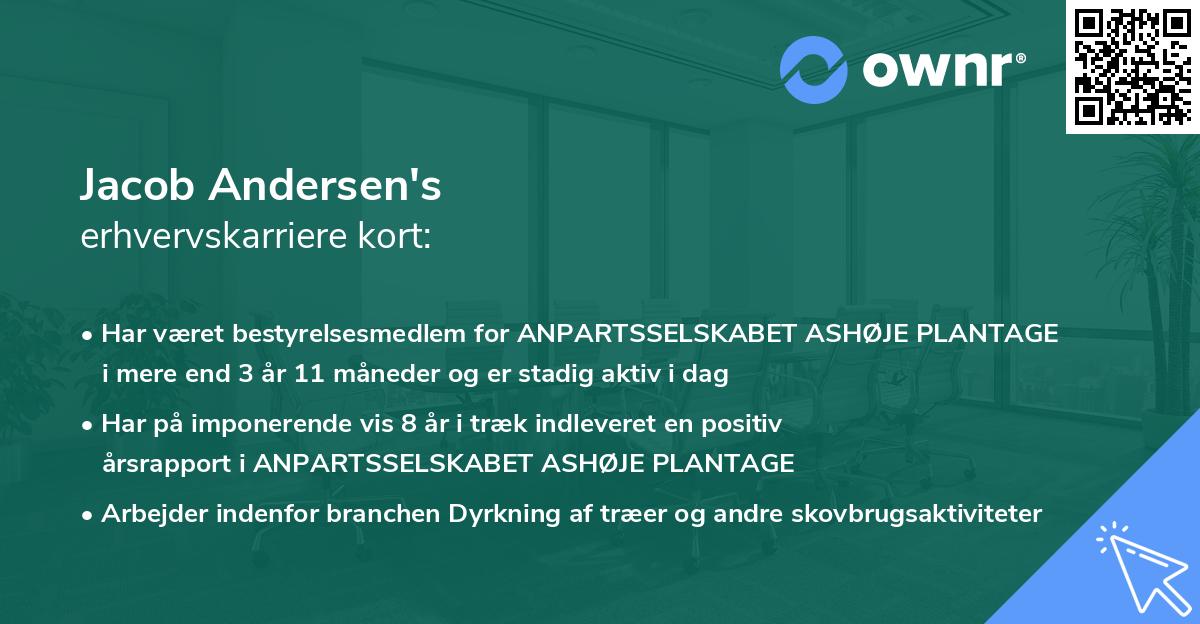 ownr®

Jacob Andersen's
erhvervskarriere kort:

• Har været bestyrelsesmedlem for ANPARTSSELSKABET ASHØJE PLANTAGE i mere end 3 år 11 måneder og er stadig aktiv i dag

• Har på imponerende vis 8 år i træk indleveret en positiv årsrapport i ANPARTSSELSKABET ASHØJE PLANTAGE

• Arbejder indenfor branchen Dyrkning af træer og andre skovbrugsaktiviteter